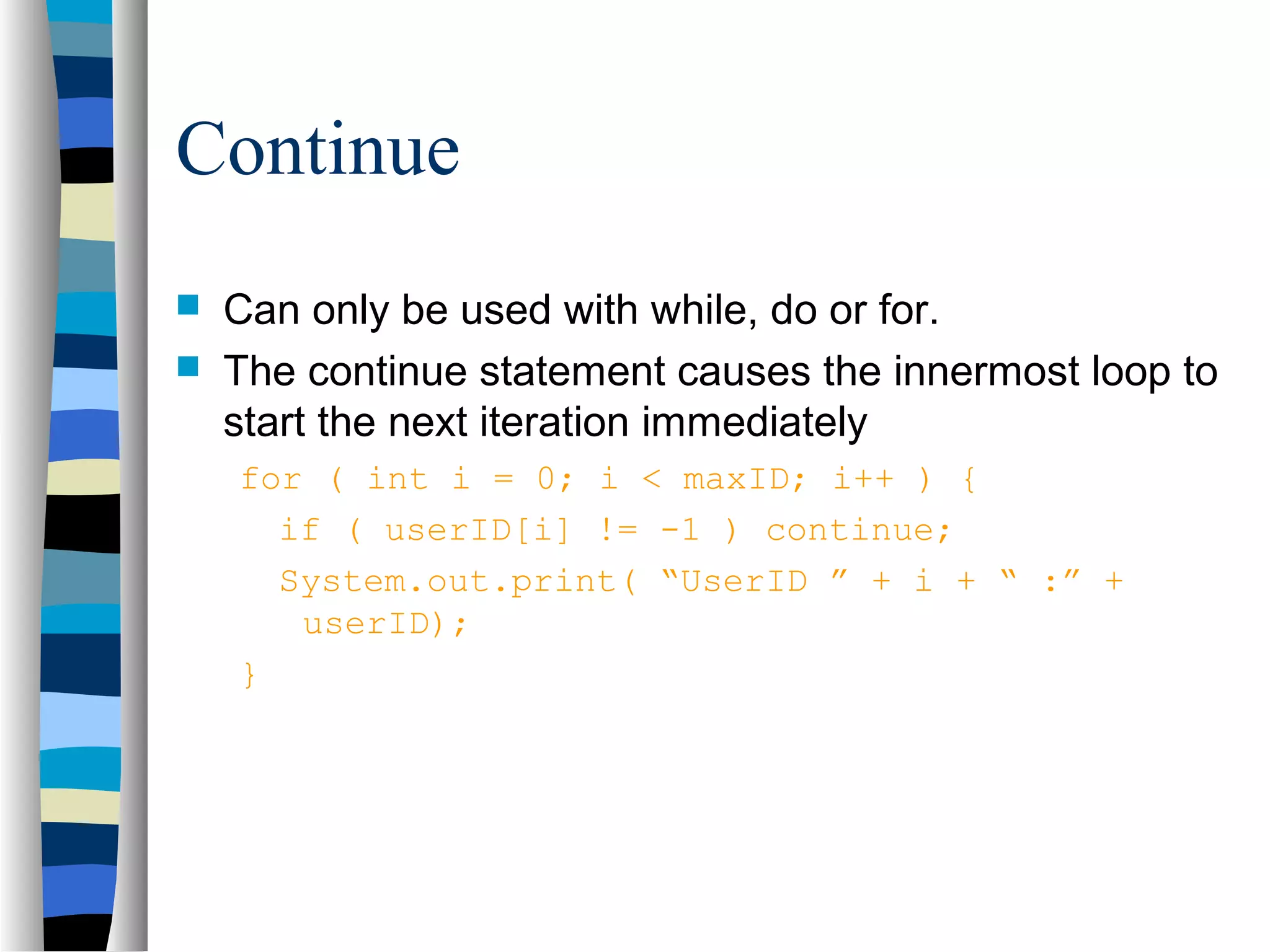 Continue

Can only be used with while, do or for.

The continue statement causes the innermost loop to start the next iteration immediately

for ( int i = 0; i < maxID; i++ ) {
  if ( userID[i] != -1 ) continue;
  System.out.print( “UserID ” + i + “ :” +
   userID);
}